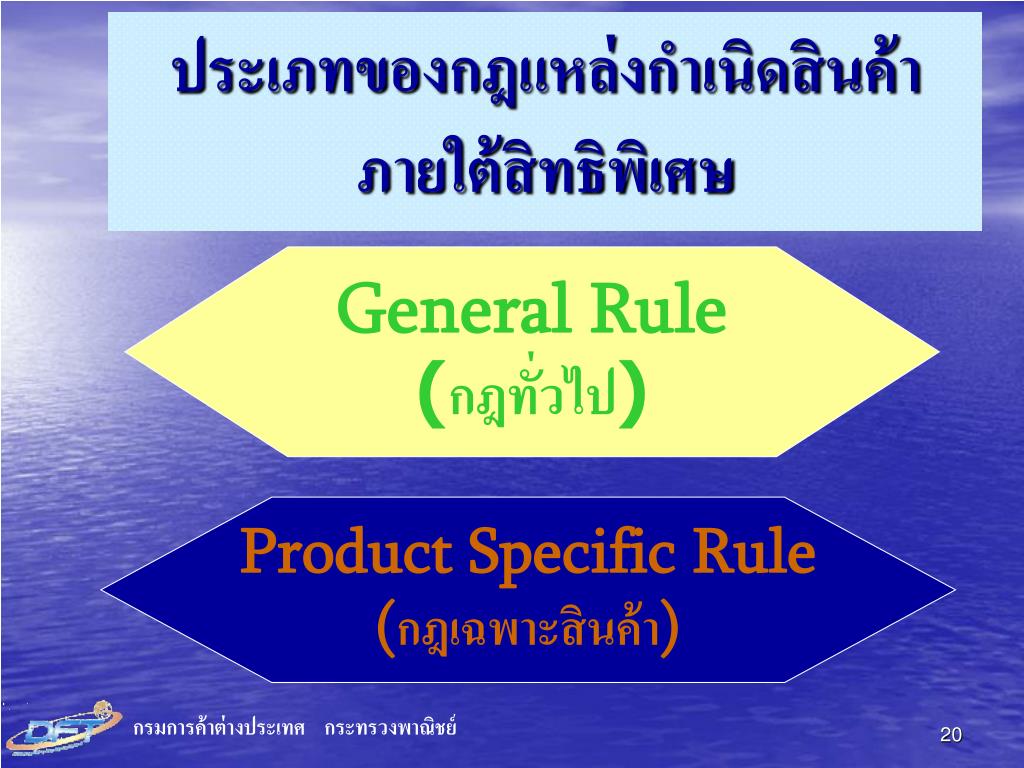 ประเภทของกฎแหล่งกำเนิดสินค้า ภายใต้สิทธิพิเศษ

General Rule
(กฎทั่วไป)

Product Specific Rule
(กฎเฉพาะสินค้า)

DFT
กรมการค้าต่างประเทศ กระทรวงพาณิชย์

20